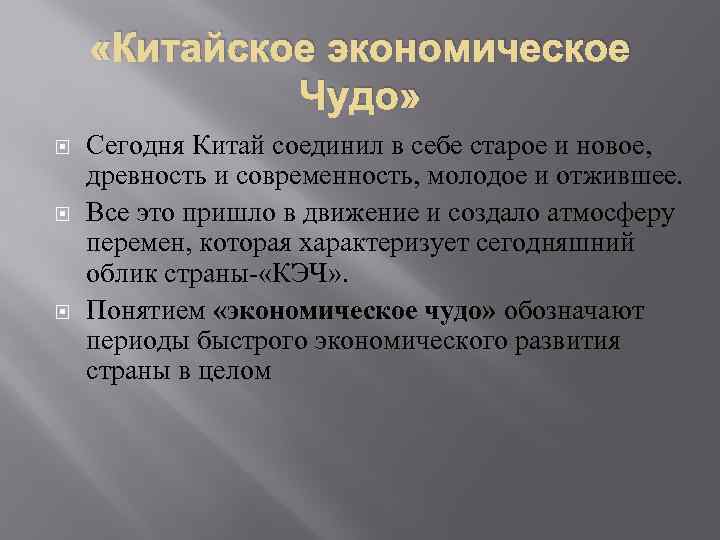 «Китайское экономическое Чудо»

Сегодня Китай соединил в себе старое и новое, древность и современность, молодое и отжившее.

Все это пришло в движение и создало атмосферу перемен, которая характеризует сегодняшний облик страны-«КЭЧ».

Понятием «экономическое чудо» обозначают периоды быстрого экономического развития страны в целом